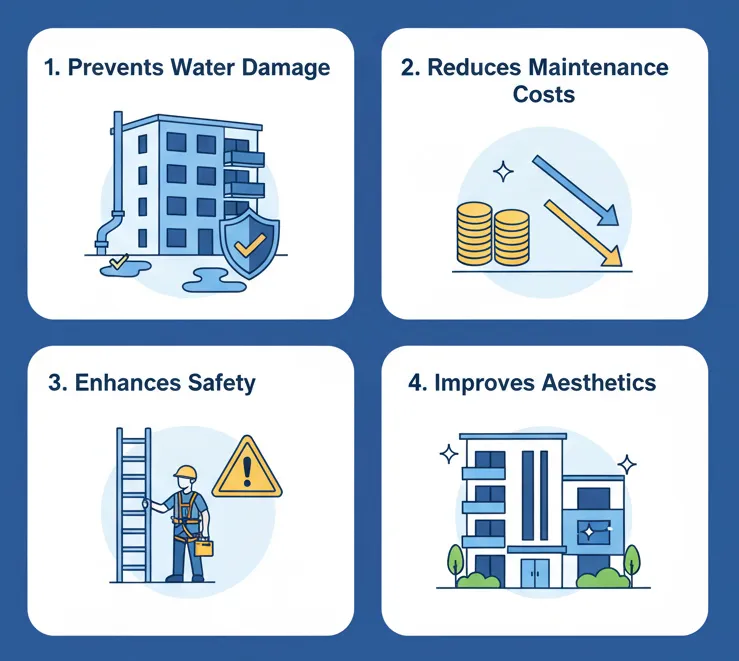 1. Prevents Water Damage

2. Reduces Maintenance Costs

3. Enhances Safety

4. Improves Aesthetics